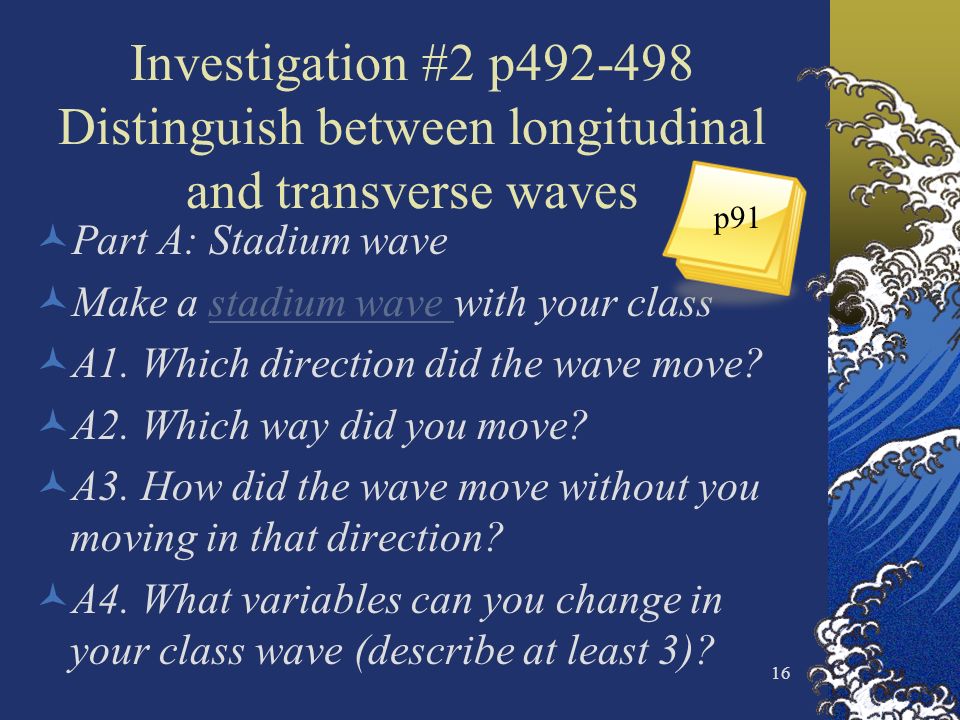 Investigation #2 p492-498
Distinguish between longitudinal and transverse waves

p91

Part A: Stadium wave

Make a stadium wave with your class

A1. Which direction did the wave move?

A2. Which way did you move?

A3. How did the wave move without you moving in that direction?

A4. What variables can you change in your class wave (describe at least 3)?

16